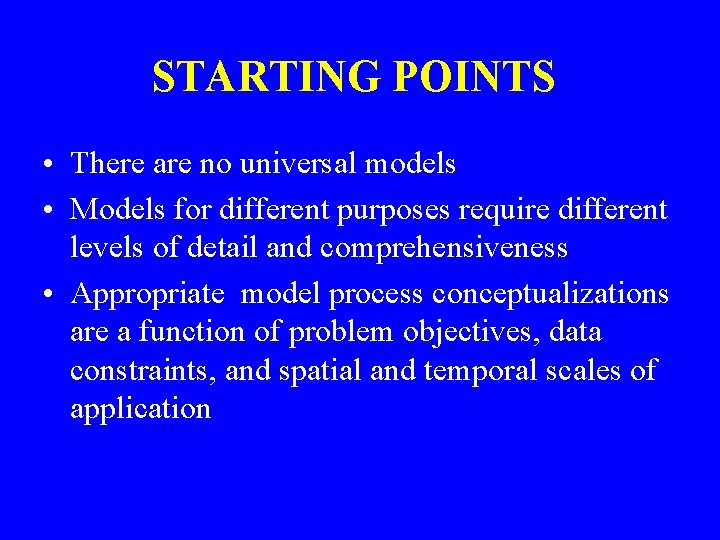 STARTING POINTS

• There are no universal models

• Models for different purposes require different levels of detail and comprehensiveness

• Appropriate model process conceptualizations are a function of problem objectives, data constraints, and spatial and temporal scales of application